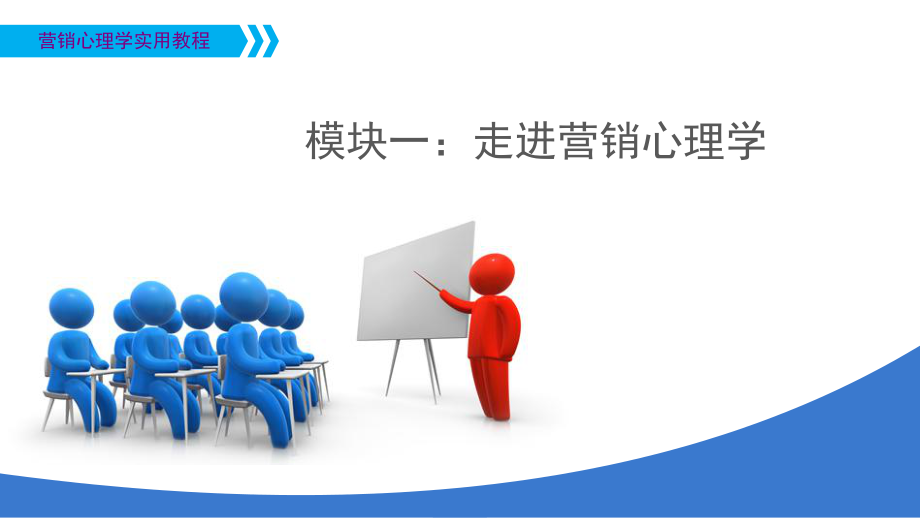 营销心理学实用教程

模块一：走进营销心理学